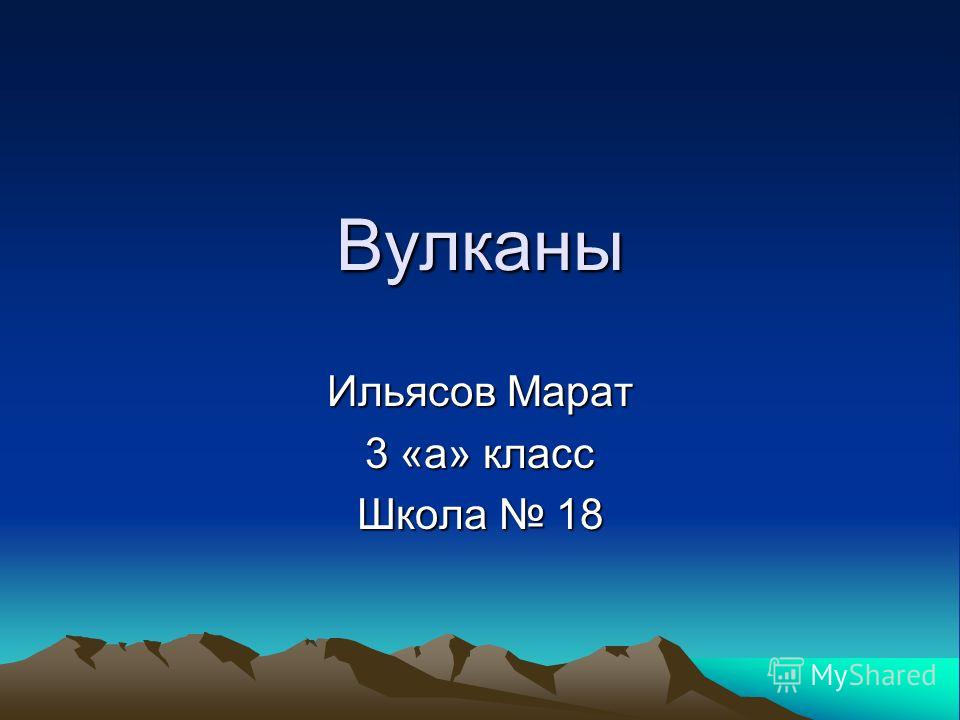 Вулканы

Ильясов Марат
3 «а» класс
Школа № 18

MyShared